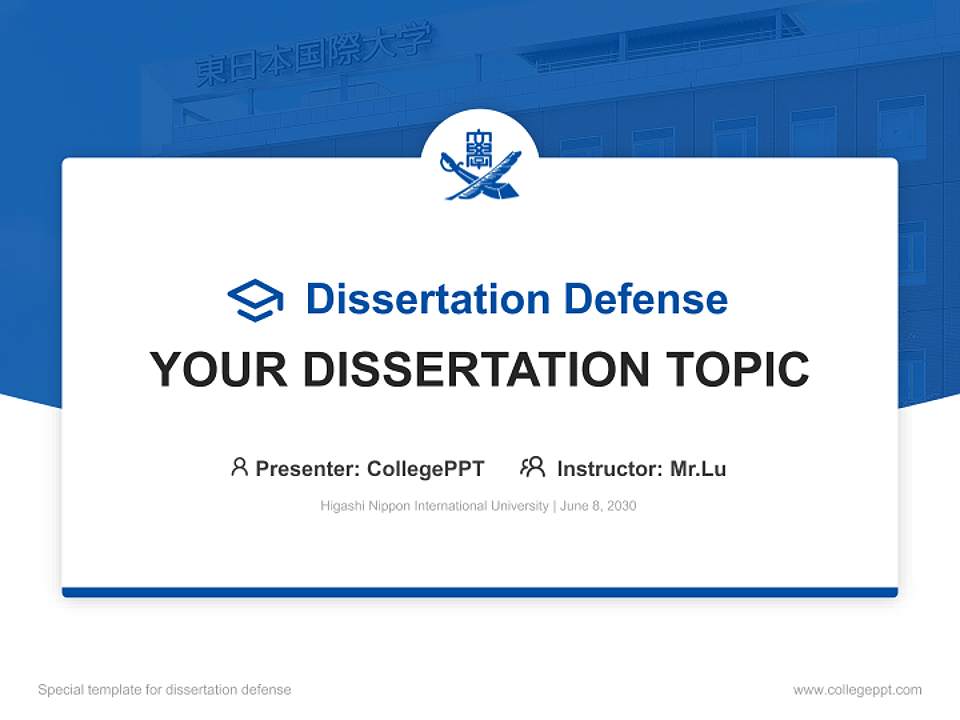 東日本国際大学

Dissertation Defense

YOUR DISSERTATION TOPIC

Presenter: CollegePPT Instructor: Mr.Lu

Higashi Nippon International University | June 8, 2030

Special template for dissertation defense

www.collegeppt.com